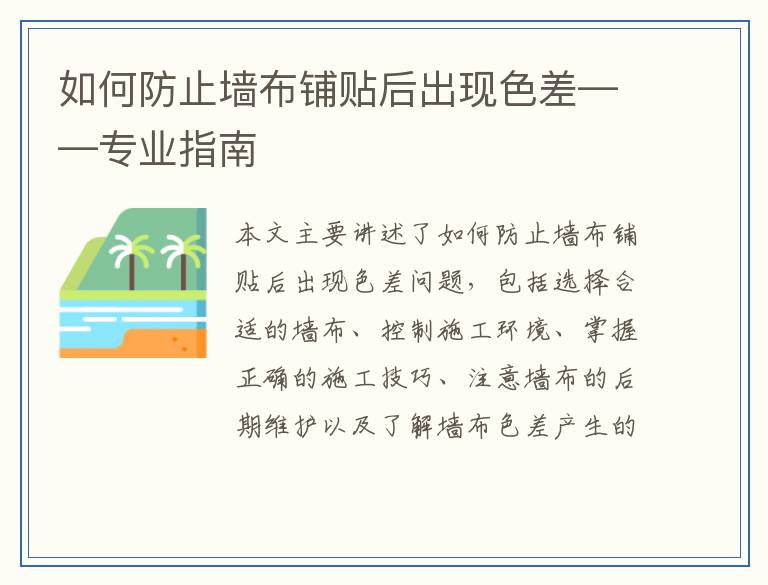 如何防止墙布铺贴后出现色差——专业指南

本文主要讲述了如何防止墙布铺贴后出现色差问题，包括选择合适的墙布、控制施工环境、掌握正确的施工技巧、注意墙布的后期维护以及了解墙布色差产生的